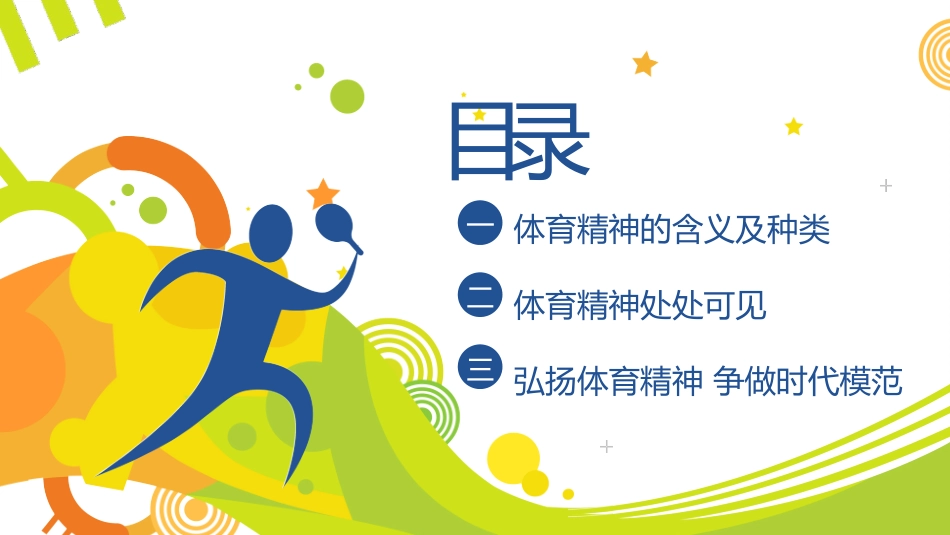 目录

一 体育精神的含义及种类

二 体育精神处处可见

三 弘扬体育精神 争做时代模范